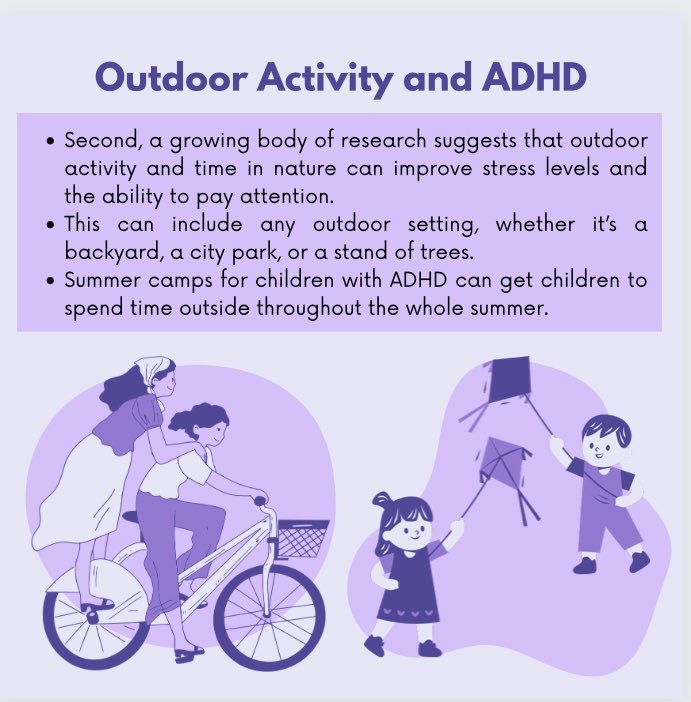 Outdoor Activity and ADHD

• Second, a growing body of research suggests that outdoor activity and time in nature can improve stress levels and the ability to pay attention.
• This can include any outdoor setting, whether it's a backyard, a city park, or a stand of trees.
• Summer camps for children with ADHD can get children to spend time outside throughout the whole summer.